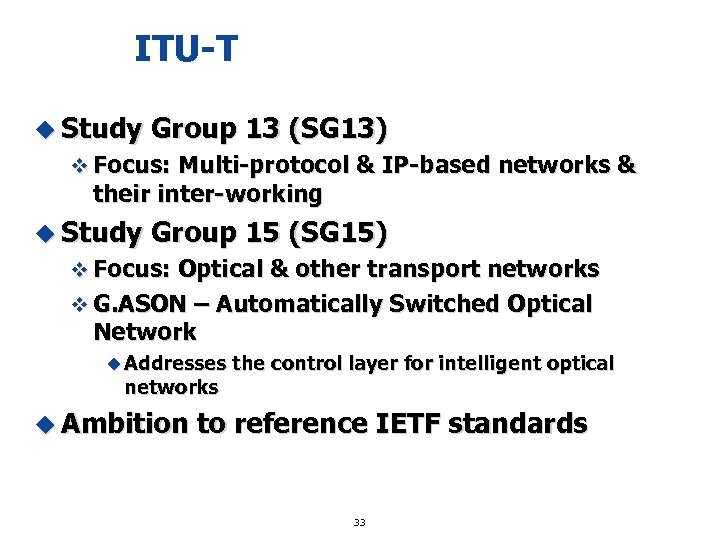 ITU-T

Study Group 13 (SG13)

Focus: Multi-protocol & IP-based networks & their inter-working

Study Group 15 (SG15)

Focus: Optical & other transport networks

G.ASON – Automatically Switched Optical Network

Addresses the control layer for intelligent optical networks

Ambition to reference IETF standards

33